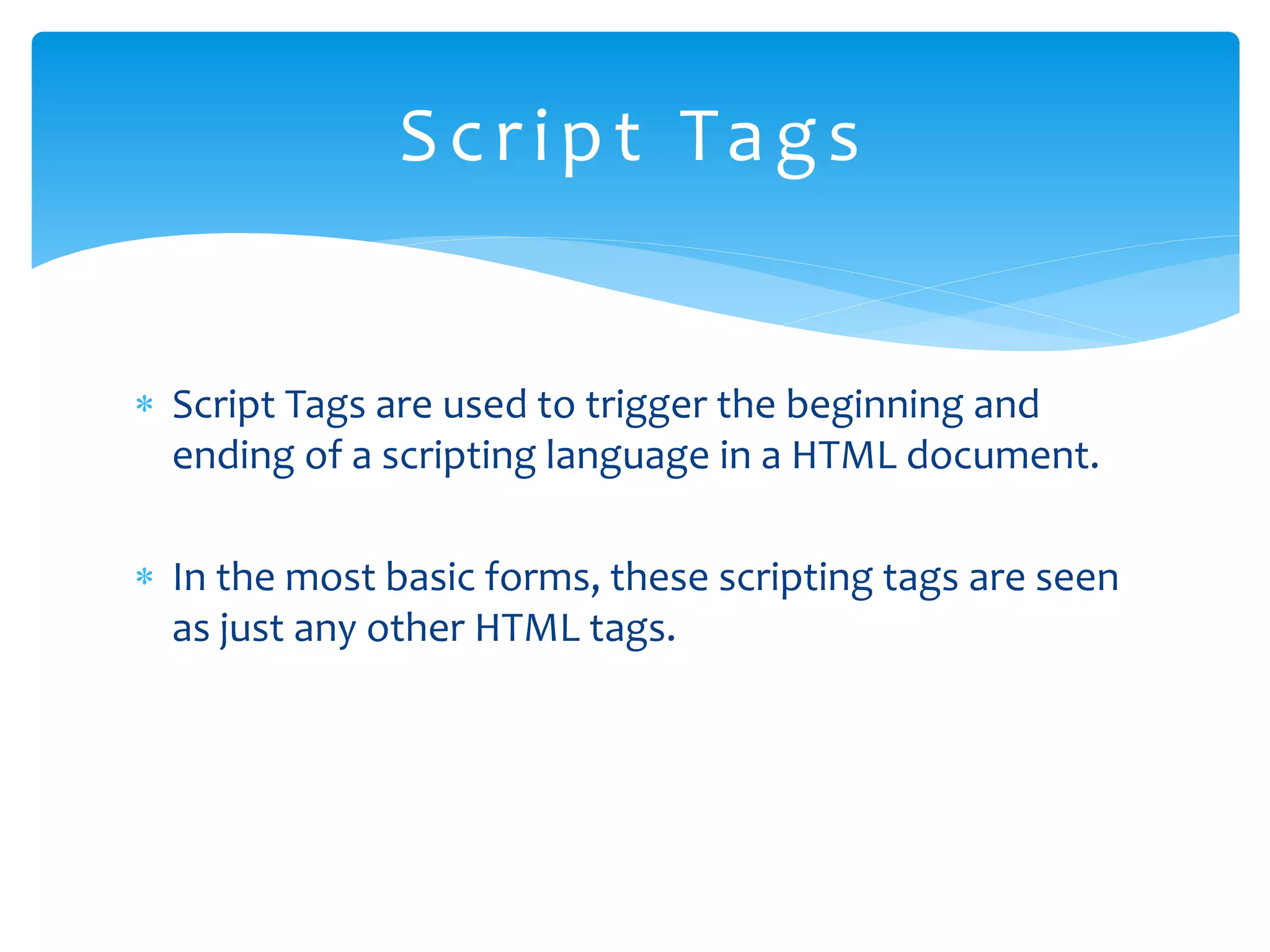 Script Tags

* Script Tags are used to trigger the beginning and ending of a scripting language in a HTML document.

* In the most basic forms, these scripting tags are seen as just any other HTML tags.